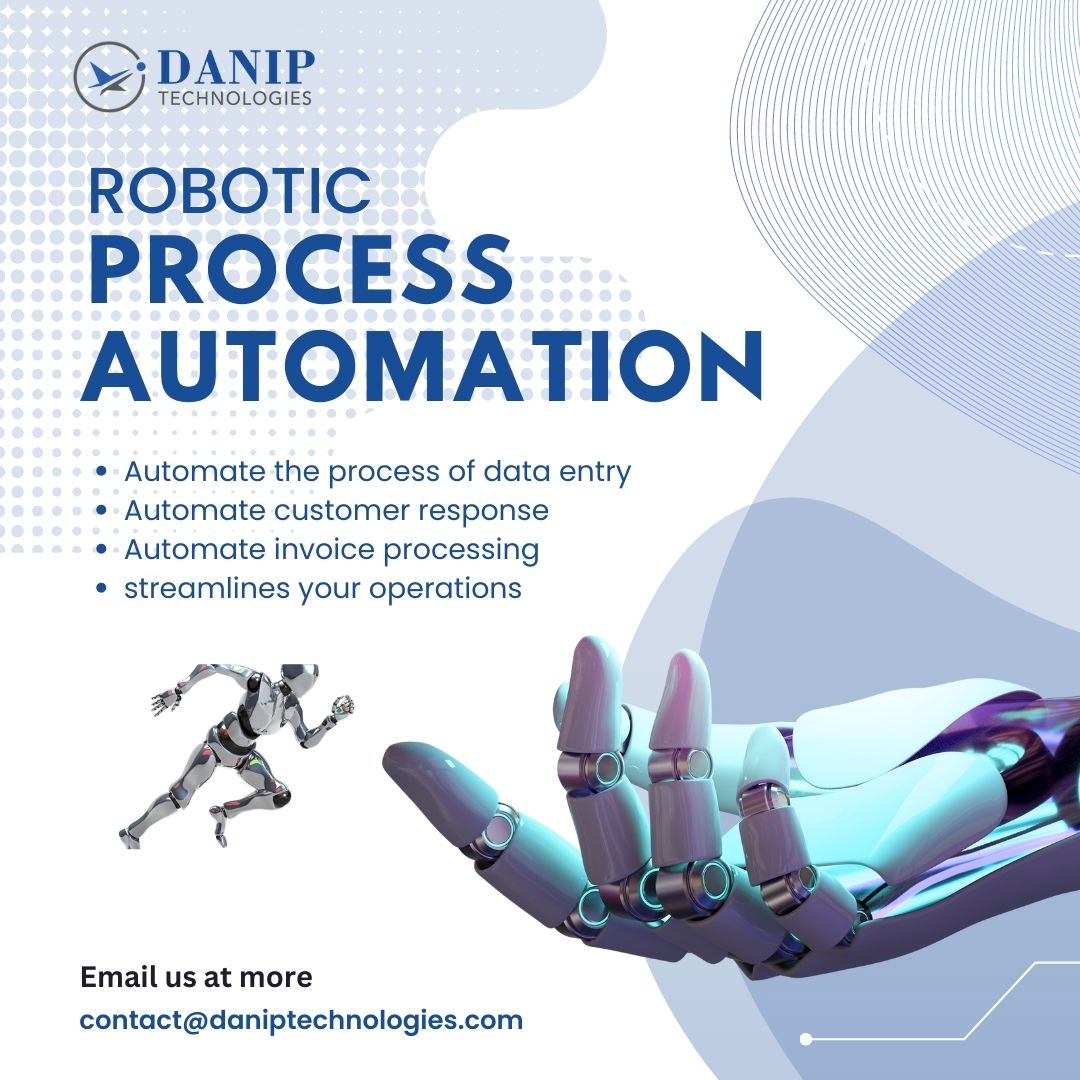 DANIP
TECHNOLOGIES

ROBOTIC
PROCESS
AUTOMATION

• Automate the process of data entry
• Automate customer response
• Automate invoice processing
• streamlines your operations

Email us at more
contact@daniptechnologies.com